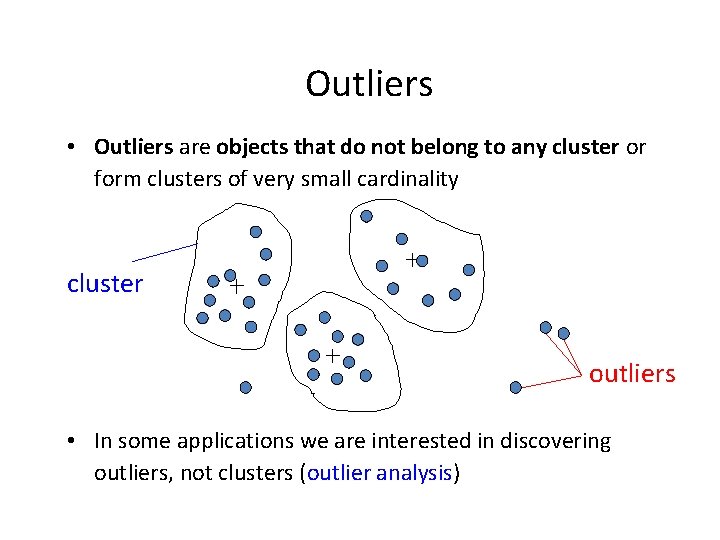 Outliers

• Outliers are objects that do not belong to any cluster or form clusters of very small cardinality

cluster

outliers

• In some applications we are interested in discovering outliers, not clusters (outlier analysis)